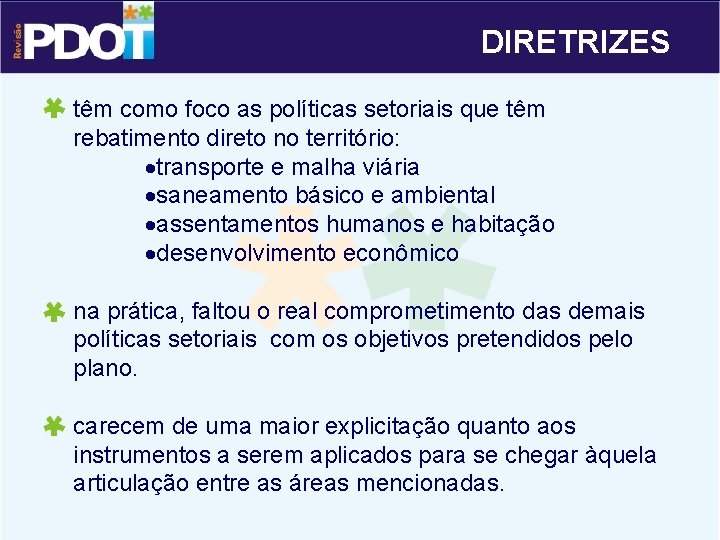 Revisão PDOT

DIRETRIZES

têm como foco as políticas setoriais que têm rebatimento direto no território:
•transporte e malha viária
•saneamento básico e ambiental
•assentamentos humanos e habitação
•desenvolvimento econômico

na prática, faltou o real comprometimento das demais políticas setoriais com os objetivos pretendidos pelo plano.

carecem de uma maior explicitação quanto aos instrumentos a serem aplicados para se chegar àquela articulação entre as áreas mencionadas.